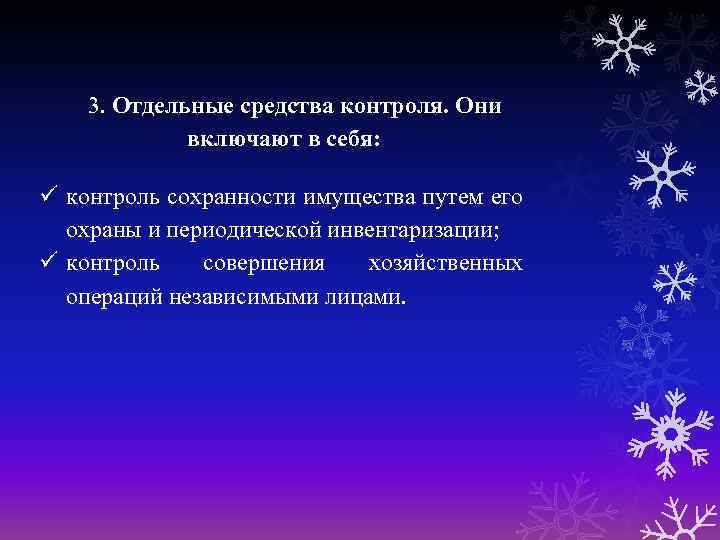 3. Отдельные средства контроля. Они включают в себя:

✓ контроль сохранности имущества путем его охраны и периодической инвентаризации;
✓ контроль совершения хозяйственных операций независимыми лицами.